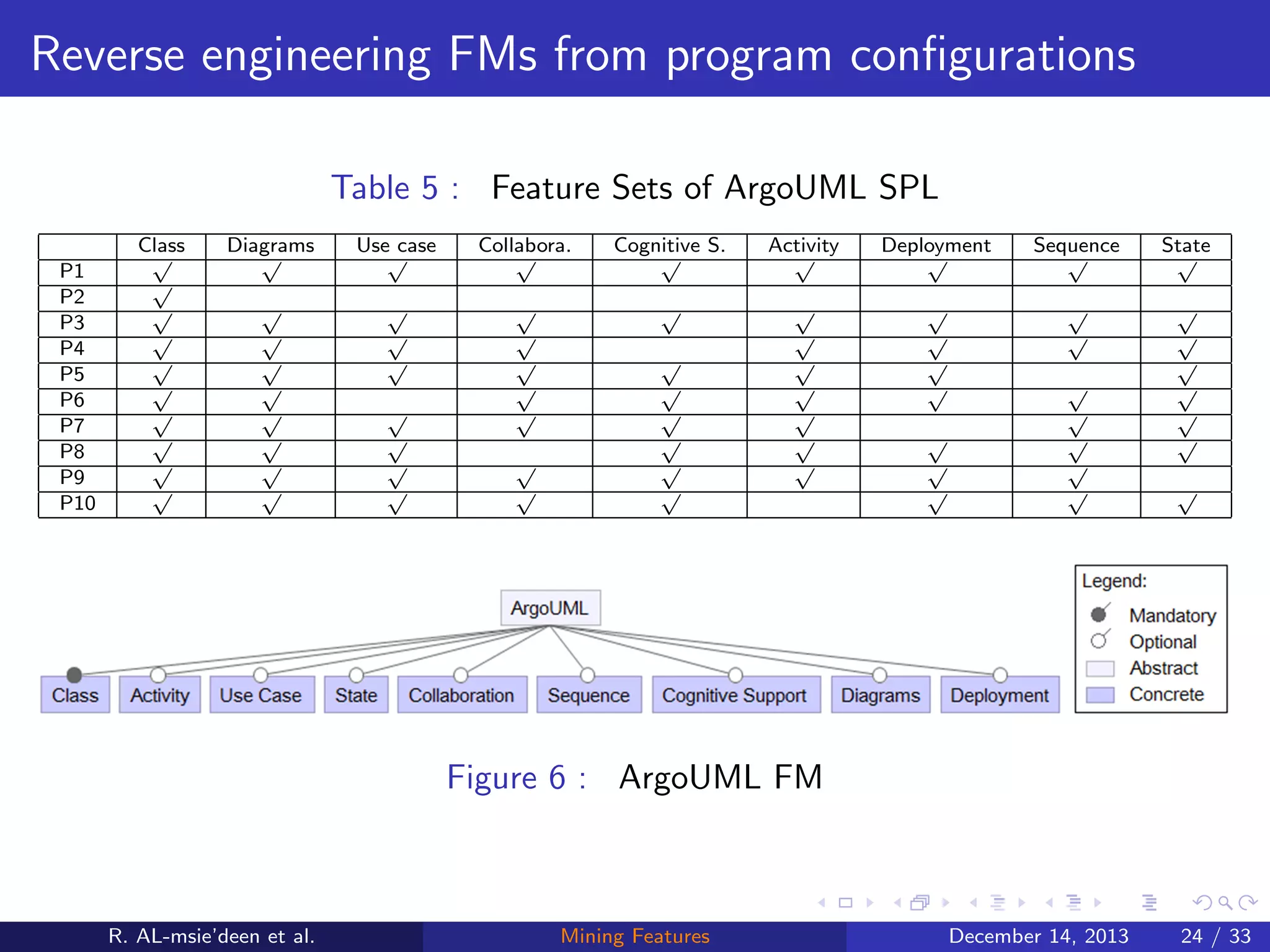 Reverse engineering FMs from program configurations

Table 5 : Feature Sets of ArgoUML SPL

| | Class | Diagrams | Use case | Collabora. | Cognitive S. | Activity | Deployment | Sequence | State |
|---|---|---|---|---|---|---|---|---|---|
| P1 | $\surd$ | $\surd$ | $\surd$ | $\surd$ | $\surd$ | $\surd$ | $\surd$ | $\surd$ | $\surd$ |
| P2 | $\surd$ | | | | | | | | |
| P3 | $\surd$ | $\surd$ | $\surd$ | $\surd$ | $\surd$ | $\surd$ | $\surd$ | $\surd$ | $\surd$ |
| P4 | $\surd$ | $\surd$ | $\surd$ | $\surd$ | | $\surd$ | $\surd$ | $\surd$ | $\surd$ |
| P5 | $\surd$ | $\surd$ | $\surd$ | $\surd$ | $\surd$ | $\surd$ | $\surd$ | | $\surd$ |
| P6 | $\surd$ | $\surd$ | | $\surd$ | $\surd$ | $\surd$ | $\surd$ | $\surd$ | $\surd$ |
| P7 | $\surd$ | $\surd$ | $\surd$ | $\surd$ | $\surd$ | $\surd$ | | $\surd$ | $\surd$ |
| P8 | $\surd$ | $\surd$ | $\surd$ | | $\surd$ | $\surd$ | $\surd$ | $\surd$ | $\surd$ |
| P9 | $\surd$ | $\surd$ | $\surd$ | $\surd$ | $\surd$ | $\surd$ | $\surd$ | $\surd$ | |
| P10 | $\surd$ | $\surd$ | $\surd$ | $\surd$ | $\surd$ | | $\surd$ | $\surd$ | $\surd$ |

ArgoUML

Class Activity Use Case State Collaboration Sequence Cognitive Support Diagrams Deployment

Legend:
Mandatory
Optional
Abstract
Concrete

Figure 6 : ArgoUML FM

R. AL-msie'deen et al. Mining Features December 14, 2013 24 / 33